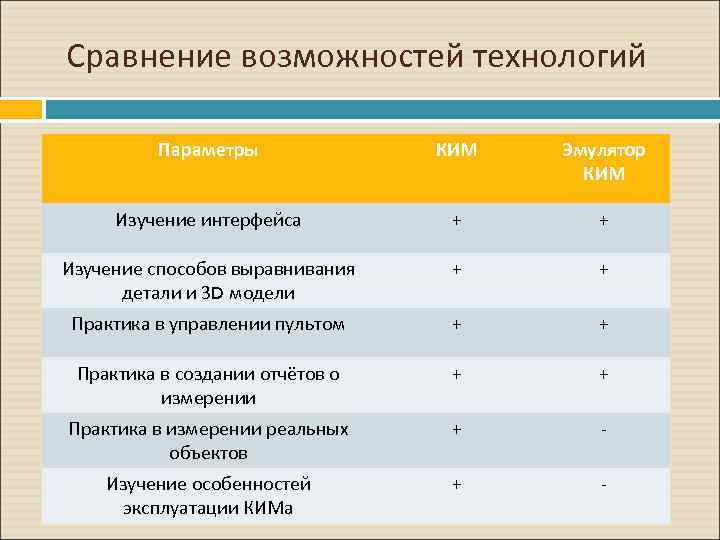 Сравнение возможностей технологий

| Параметры | КИМ | Эмулятор КИМ |
|---|---|---|
| Изучение интерфейса | + | + |
| Изучение способов выравнивания детали и 3D модели | + | + |
| Практика в управлении пультом | + | + |
| Практика в создании отчётов о измерении | + | + |
| Практика в измерении реальных объектов | + | - |
| Изучение особенностей эксплуатации КИМа | + | - |